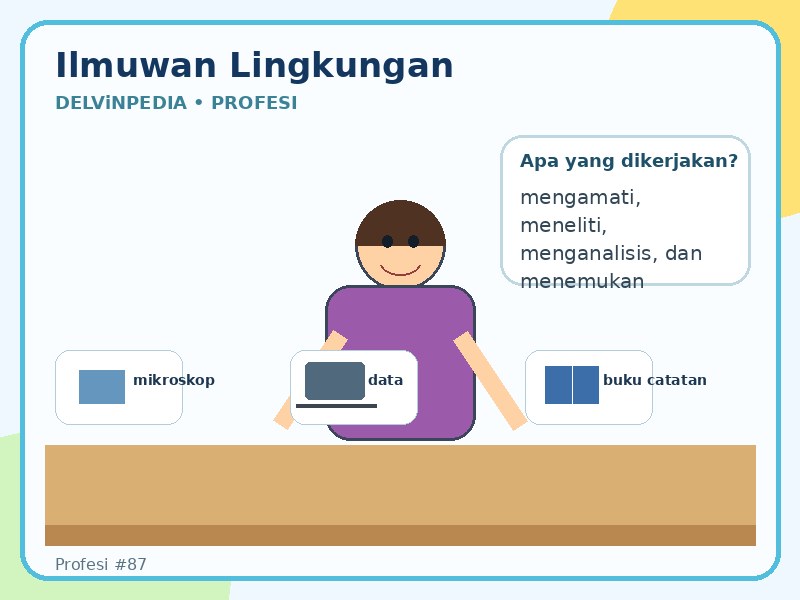 Ilmuwan Lingkungan

DELViNPEDIA • PROFESI

Apa yang dikerjakan?

mengamati, meneliti, menganalisis, dan menemukan

mikroskop

data

buku catatan

Profesi #87